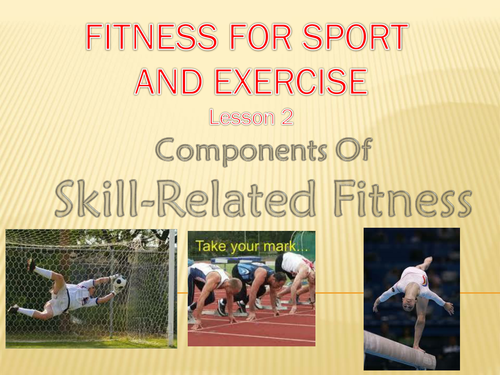 FITNESS FOR SPORT AND EXERCISE

Lesson 2

Components Of

Skill-Related Fitness

Take your mark…